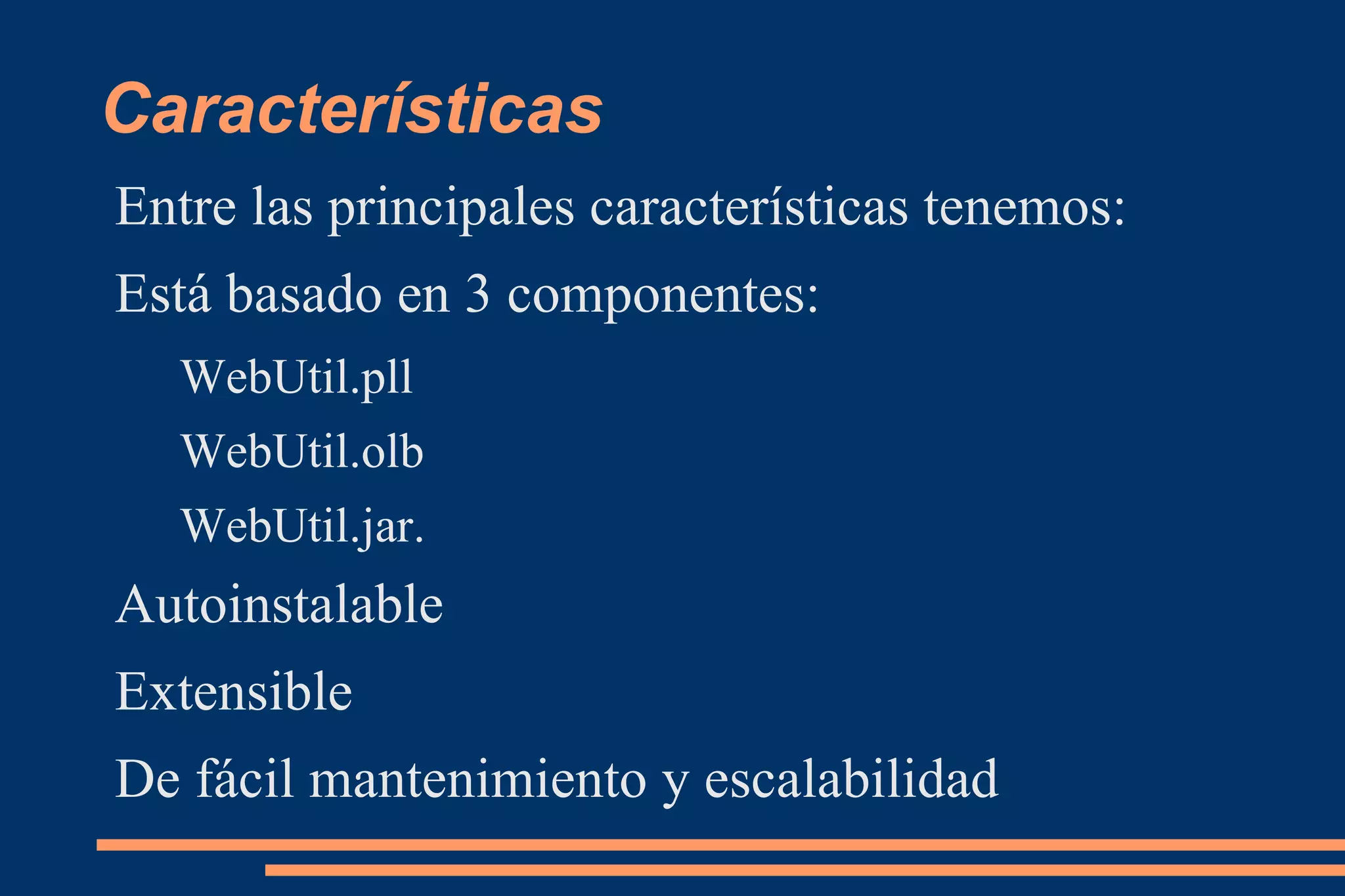 Características

Entre las principales características tenemos:

Está basado en 3 componentes:

WebUtil.pll

WebUtil.olb

WebUtil.jar.

Autoinstalable

Extensible

De fácil mantenimiento y escalabilidad